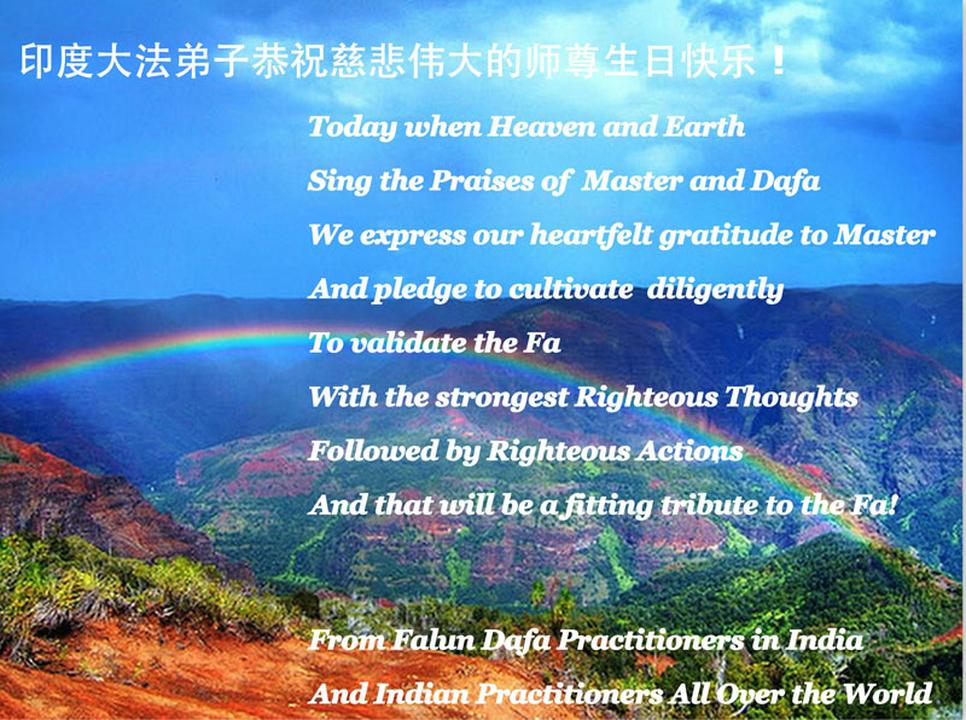 印度大法弟子恭祝慈悲伟大的师尊生日快乐！

Today when Heaven and Earth
Sing the Praises of Master and Dafa
We express our heartfelt gratitude to Master
And pledge to cultivate diligently
To validate the Fa
With the strongest Righteous Thoughts
Followed by Righteous Actions
And that will be a fitting tribute to the Fa!

From Falun Dafa Practitioners in India
And Indian Practitioners All Over the World